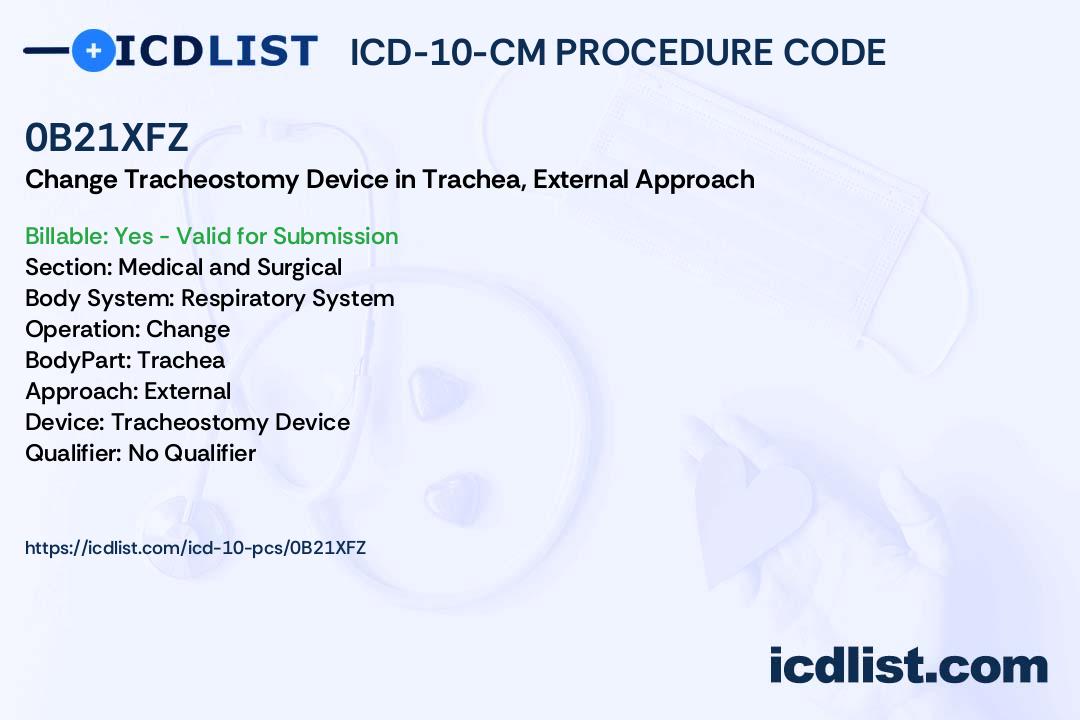 ICDLIST ICD-10-CM PROCEDURE CODE

0B21XFZ

Change Tracheostomy Device in Trachea, External Approach

Billable: Yes - Valid for Submission
Section: Medical and Surgical
Body System: Respiratory System
Operation: Change
BodyPart: Trachea
Approach: External
Device: Tracheostomy Device
Qualifier: No Qualifier

https://icdlist.com/icd-10-pcs/0B21XFZ

icdlist.com